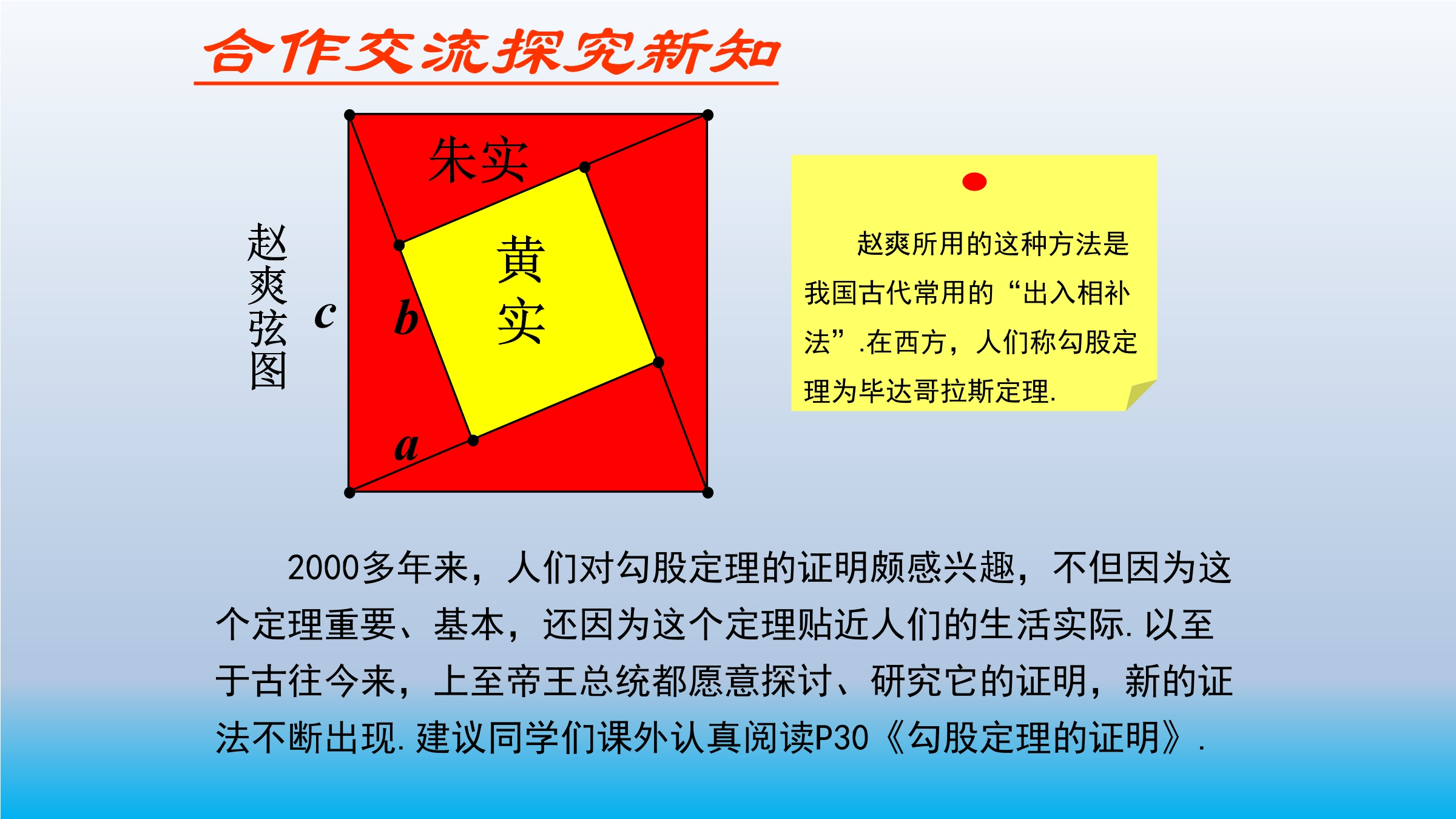 合作交流探究新知

赵爽弦图

朱实

黄实

$c$

$b$

$a$

赵爽所用的这种方法是我国古代常用的“出入相补法”.在西方，人们称勾股定理为毕达哥拉斯定理.

2000多年来，人们对勾股定理的证明颇感兴趣，不但因为这个定理重要、基本，还因为这个定理贴近人们的生活实际.以至于古往今来，上至帝王总统都愿意探讨、研究它的证明，新的证法不断出现.建议同学们课外认真阅读P30《勾股定理的证明》.